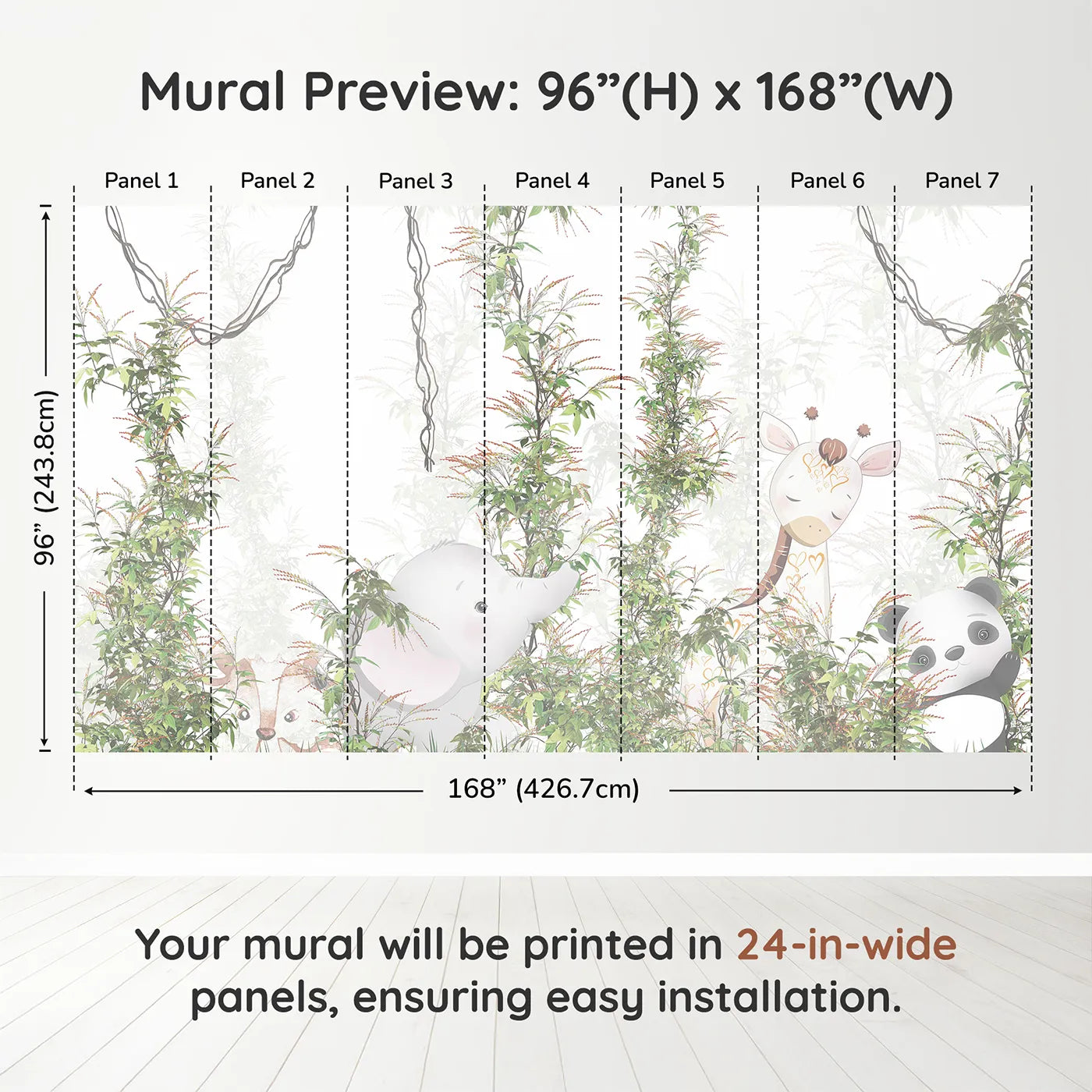 Mural Preview: 96”(H) x 168”(W)

Panel 1 Panel 2 Panel 3 Panel 4 Panel 5 Panel 6 Panel 7

96” (243.8cm)

168” (426.7cm)

Your mural will be printed in 24-in-wide panels, ensuring easy installation.